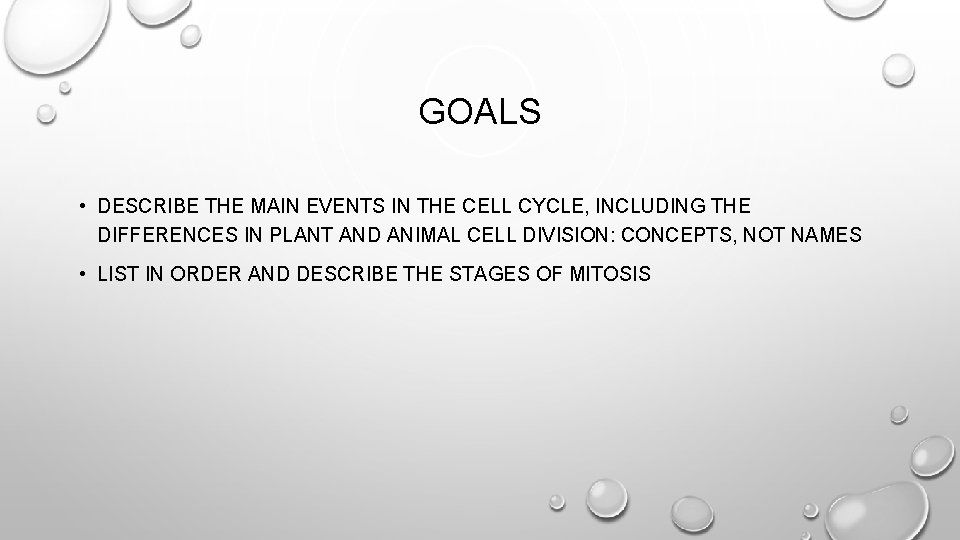 GOALS

• DESCRIBE THE MAIN EVENTS IN THE CELL CYCLE, INCLUDING THE DIFFERENCES IN PLANT AND ANIMAL CELL DIVISION: CONCEPTS, NOT NAMES

• LIST IN ORDER AND DESCRIBE THE STAGES OF MITOSIS